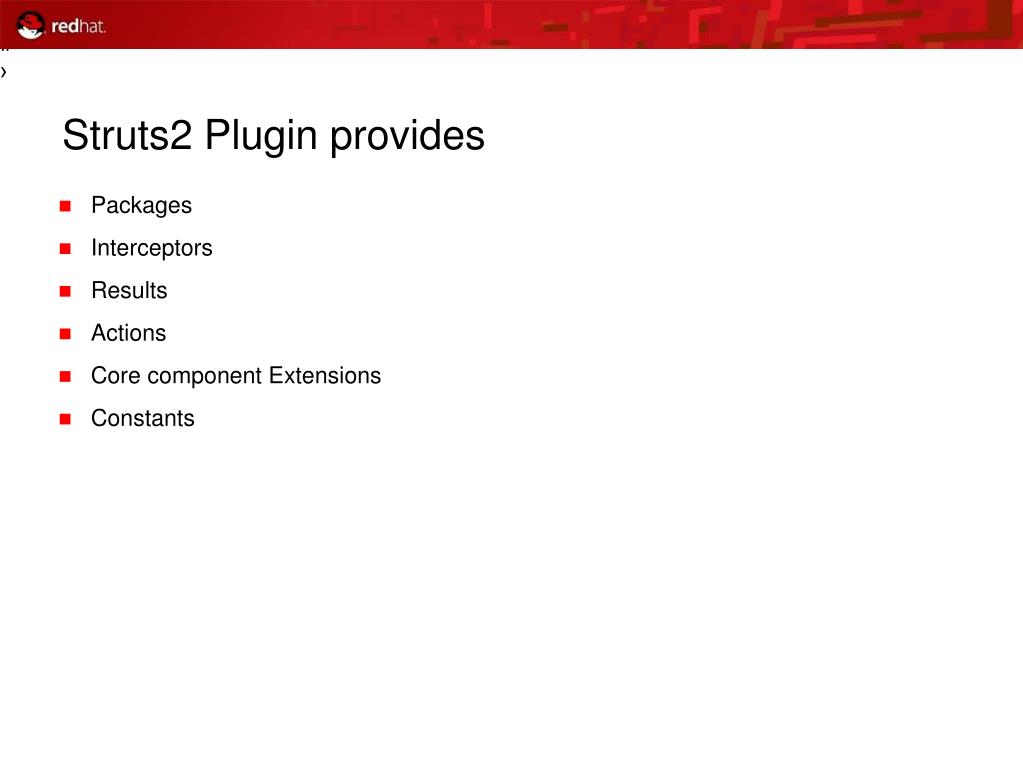 redhat.

›

Struts2 Plugin provides

Packages

Interceptors

Results

Actions

Core component Extensions

Constants